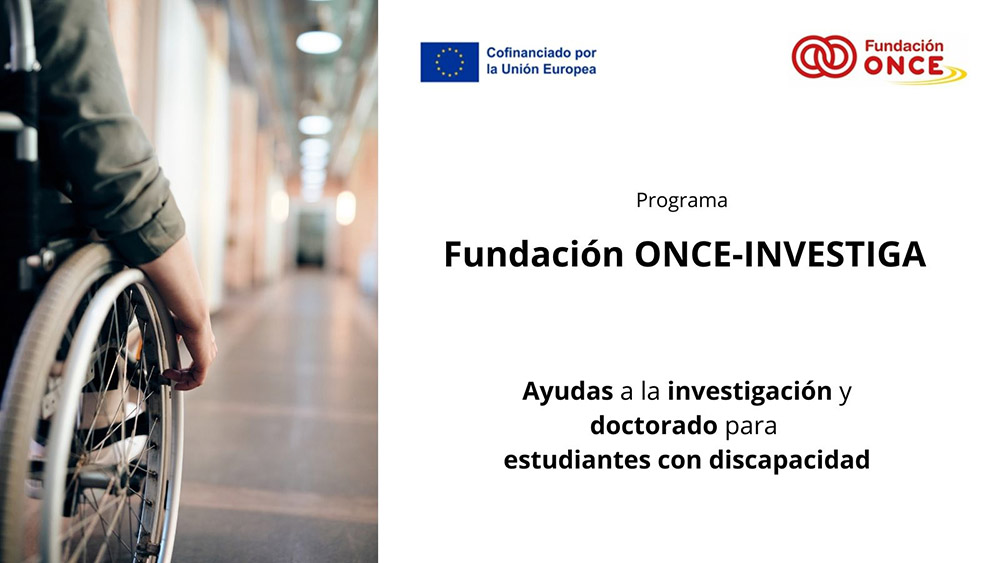 Cofinanciado por la Unión Europea

Fundación ONCE

Programa

Fundación ONCE-INVESTIGA

Ayudas a la investigación y doctorado para estudiantes con discapacidad